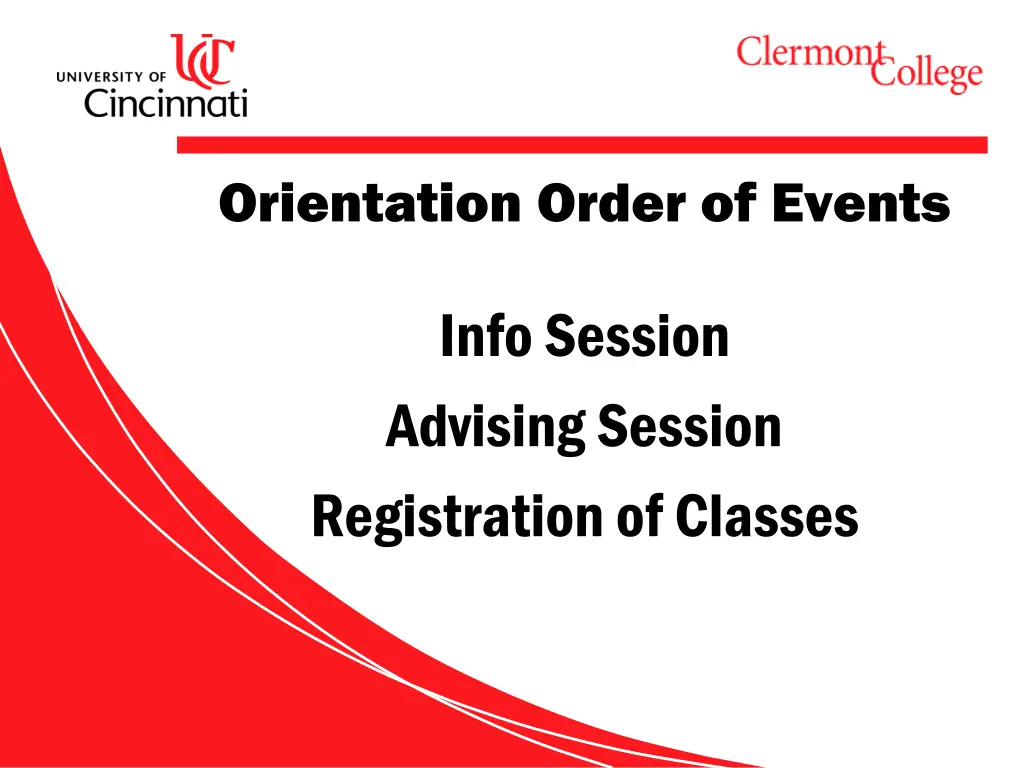 UNIVERSITY OF UC Cincinnati

Clermont College

Orientation Order of Events

Info Session

Advising Session

Registration of Classes